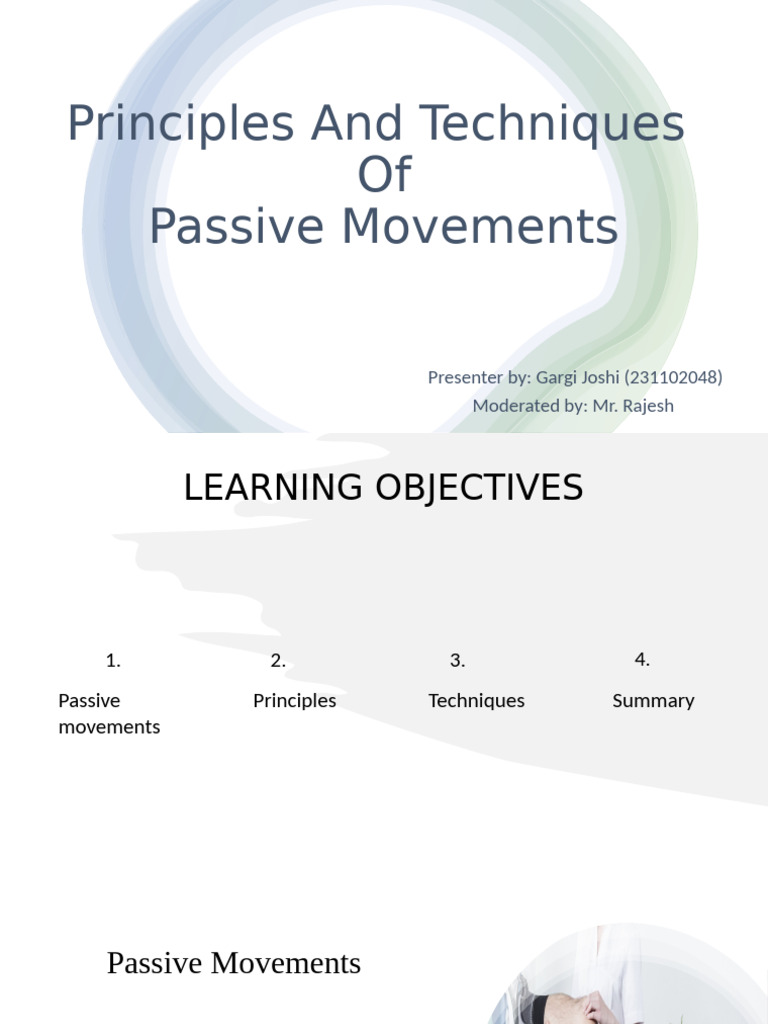 Principles And Techniques Of Passive Movements

Presenter by: Gargi Joshi (231102048)
Moderated by: Mr. Rajesh

LEARNING OBJECTIVES

1.
Passive movements

2.
Principles

3.
Techniques

4.
Summary

Passive Movements